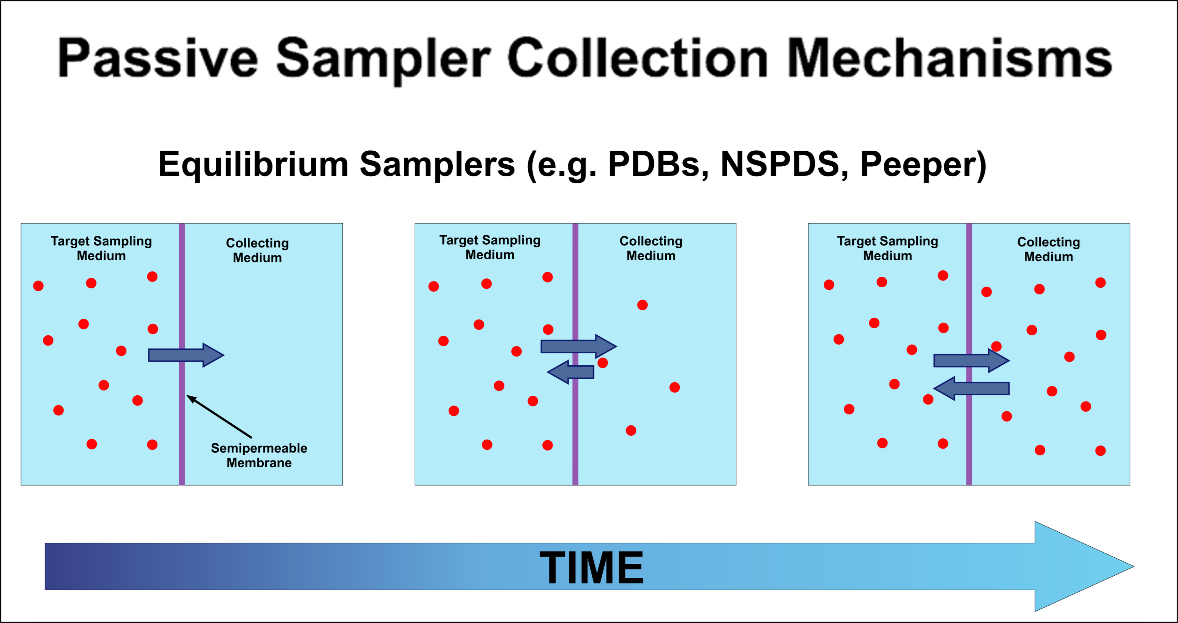 Passive Sampler Collection Mechanisms

Equilibrium Samplers (e.g. PDBs, NSPDS, Peeper)

Target Sampling Medium

Collecting Medium

Semipermeable Membrane

Target Sampling Medium

Collecting Medium

Target Sampling Medium

Collecting Medium

TIME